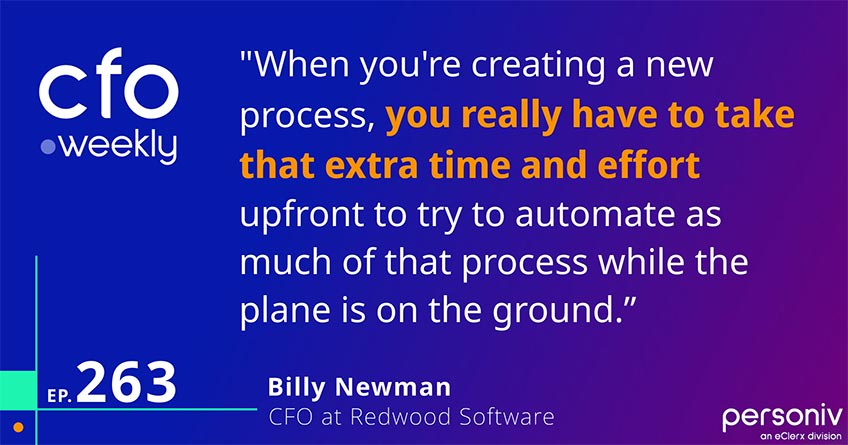 cfo
weekly

"When you're creating a new process, you really have to take that extra time and effort upfront to try to automate as much of that process while the plane is on the ground.”

EP. 263

Billy Newman
CFO at Redwood Software

personiv
an eClerx division